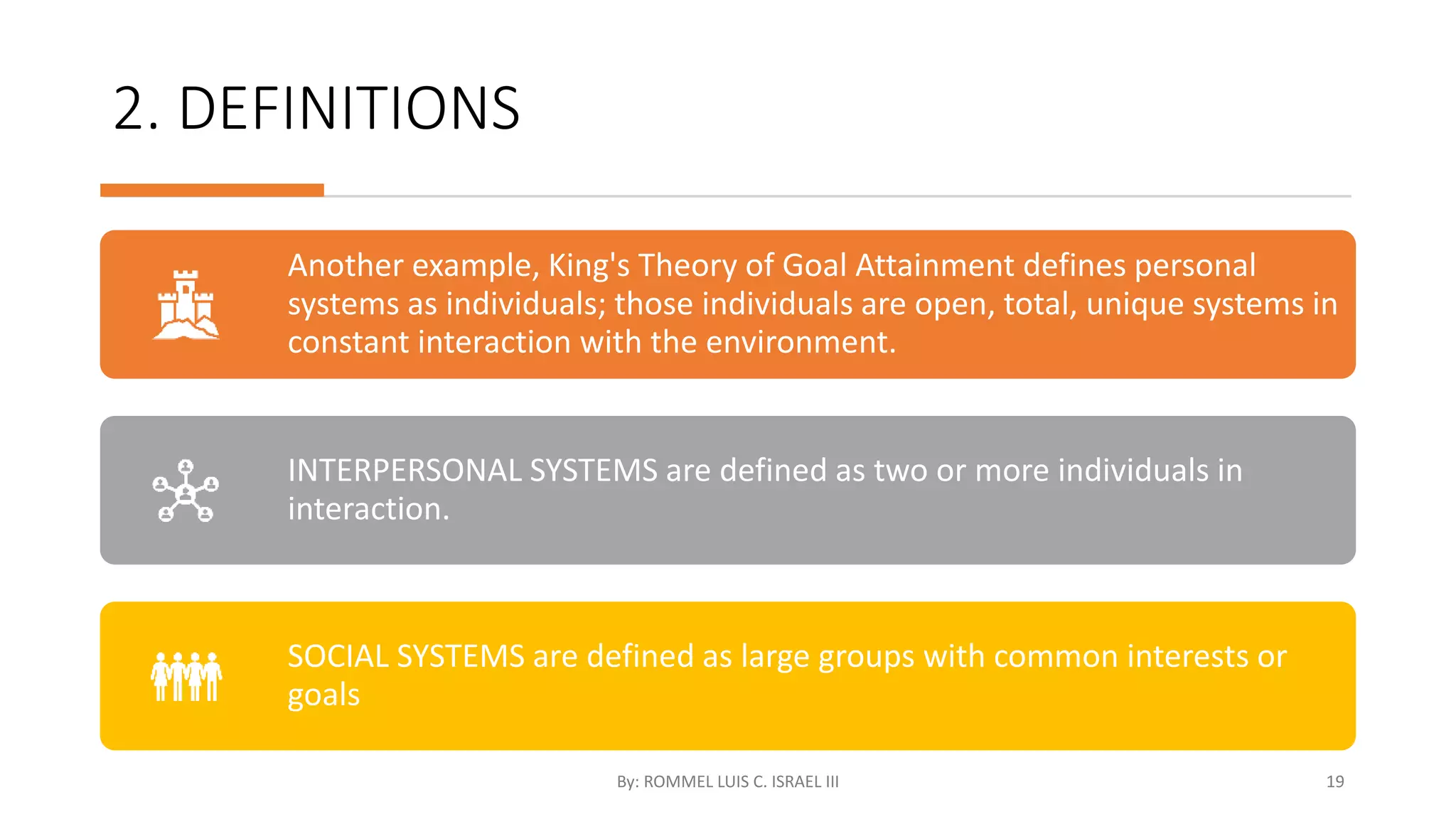 2. DEFINITIONS

Another example, King's Theory of Goal Attainment defines personal systems as individuals; those individuals are open, total, unique systems in constant interaction with the environment.

INTERPERSONAL SYSTEMS are defined as two or more individuals in interaction.

SOCIAL SYSTEMS are defined as large groups with common interests or goals

By: ROMMEL LUIS C. ISRAEL III

19